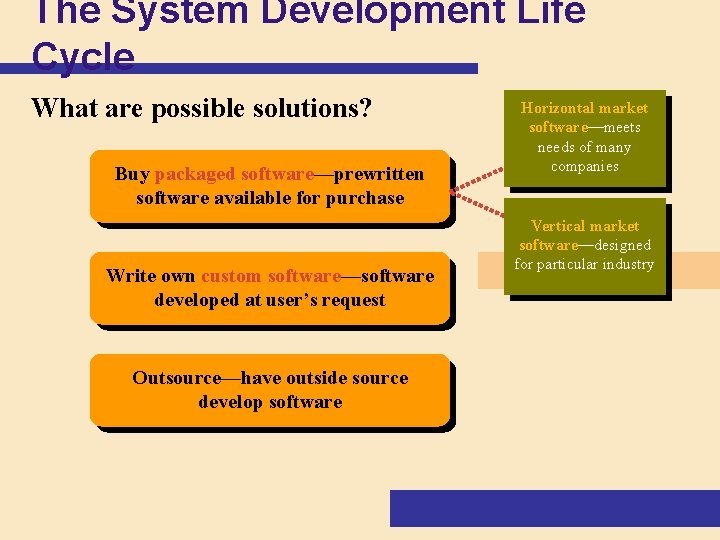 The System Development Life Cycle

What are possible solutions?

Buy packaged software—prewritten software available for purchase

Write own custom software—software developed at user's request

Outsource—have outside source develop software

Horizontal market software—meets needs of many companies

Vertical market software—designed for particular industry